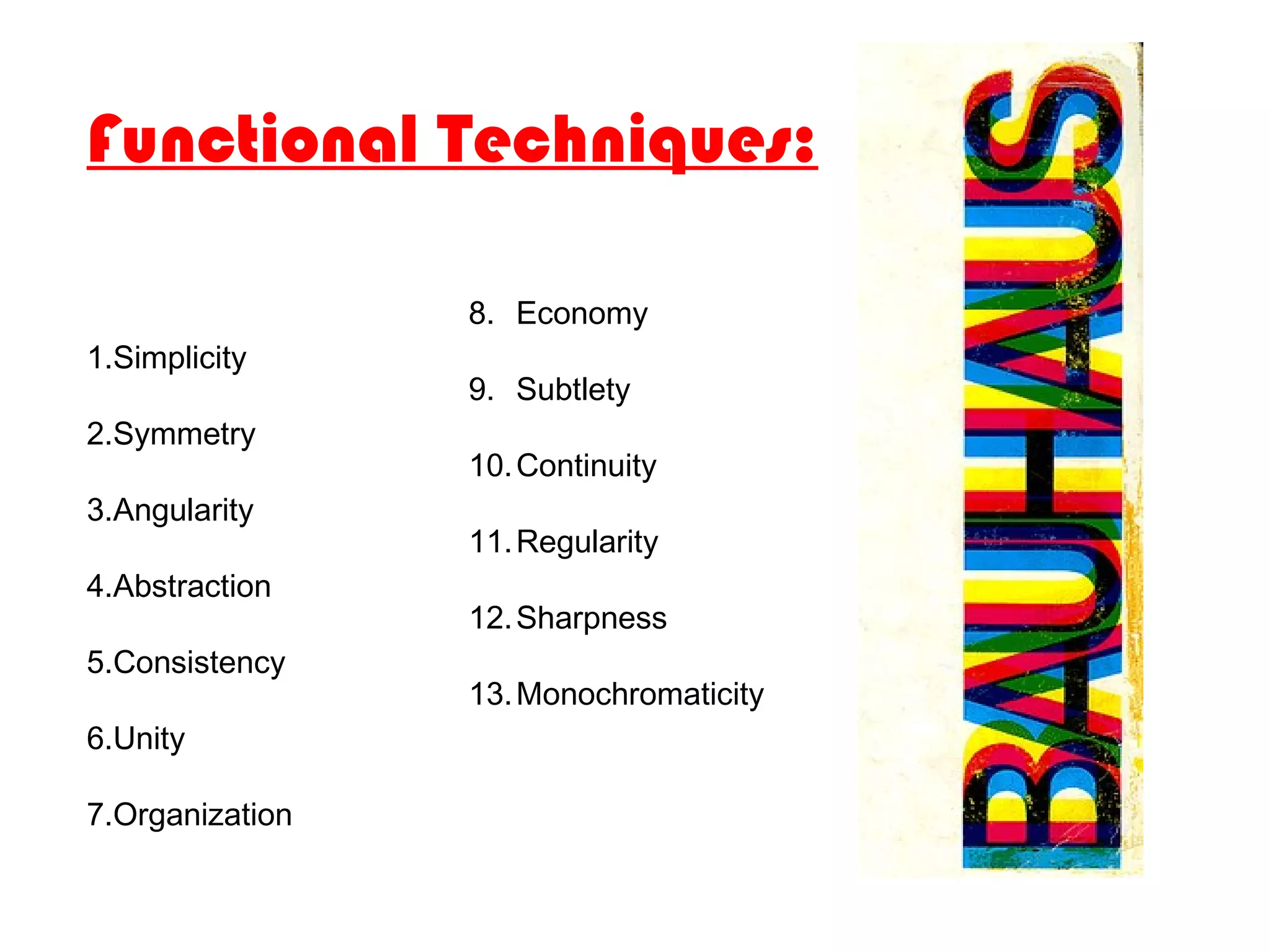 Functional Techniques:

1.Simplicity

2.Symmetry

3.Angularity

4.Abstraction

5.Consistency

6.Unity

7.Organization

8. Economy

9. Subtlety

10. Continuity

11. Regularity

12. Sharpness

13. Monochromaticity

BAUHAUS